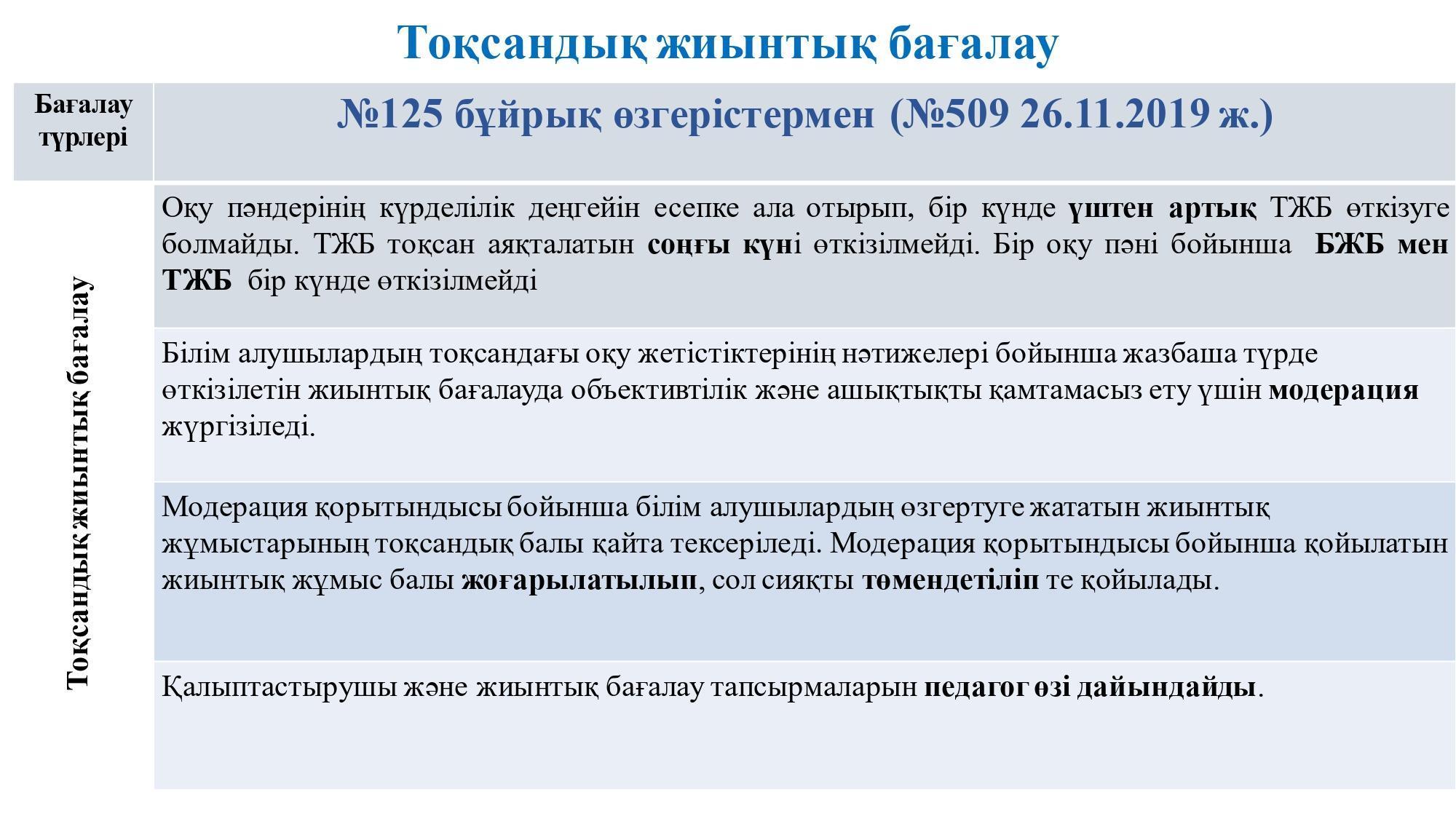 Тоқсандық жиынтық бағалау

| Бағалау түрлері | №125 бұйрық өзгерістермен (№509 26.11.2019 ж.) |
|---|---|
| Тоқсандық жиынтық бағалау | Оқу пәндерінің күрделілік деңгейін есепке ала отырып, бір күнде үштен артық ТЖБ өткізуге болмайды. ТЖБ тоқсан аяқталатын соңғы күні өткізілмейді. Бір оқу пәні бойынша БЖБ мен ТЖБ бір күнде өткізілмейді |
| | Білім алушылардың тоқсандағы оқу жетістіктерінің нәтижелері бойынша жазбаша түрде өткізілетін жиынтық бағалауда объективтілік және ашықтықты қамтамасыз ету үшін модерация жүргізіледі. |
| | Модерация қорытындысы бойынша білім алушылардың өзгертуге жататын жиынтық жұмыстарының тоқсандық балы қайта тексеріледі. Модерация қорытындысы бойынша қойылатын жиынтық жұмыс балы жоғарылатылып, сол сияқты төмендетіліп те қойылады. |
| | Қалыптастырушы және жиынтық бағалау тапсырмаларын педагог өзі дайындайды. |